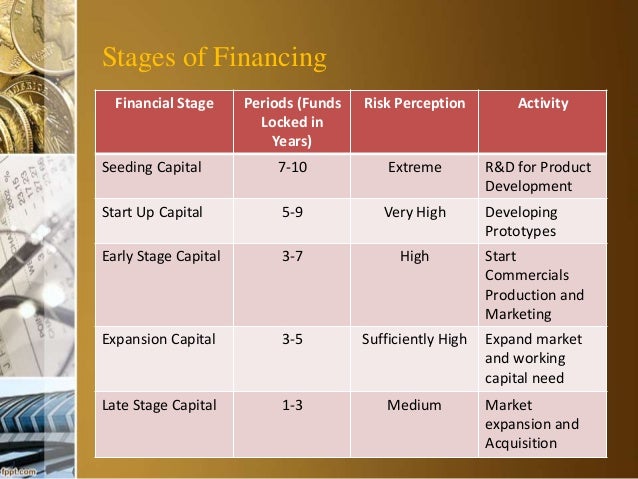 Stages of Financing

| Financial Stage | Periods (Funds Locked in Years) | Risk Perception | Activity |
|---|---|---|---|
| Seeding Capital | 7-10 | Extreme | R&D for Product Development |
| Start Up Capital | 5-9 | Very High | Developing Prototypes |
| Early Stage Capital | 3-7 | High | Start Commercials Production and Marketing |
| Expansion Capital | 3-5 | Sufficiently High | Expand market and working capital need |
| Late Stage Capital | 1-3 | Medium | Market expansion and Acquisition |

fppt.com